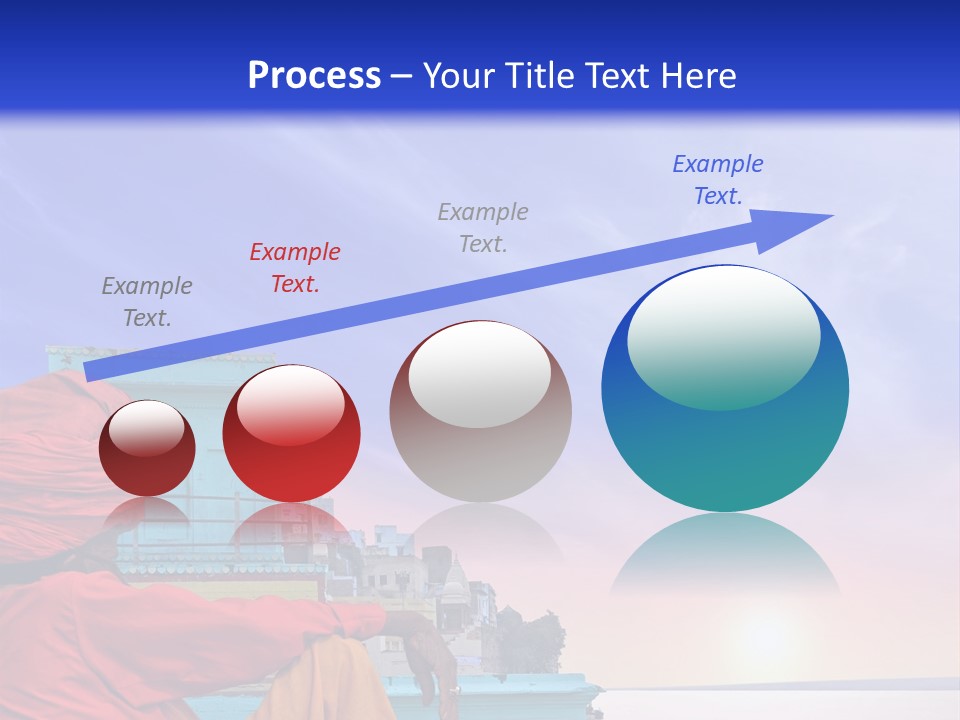 Process – Your Title Text Here

Example Text.

Example Text.

Example Text.

Example Text.